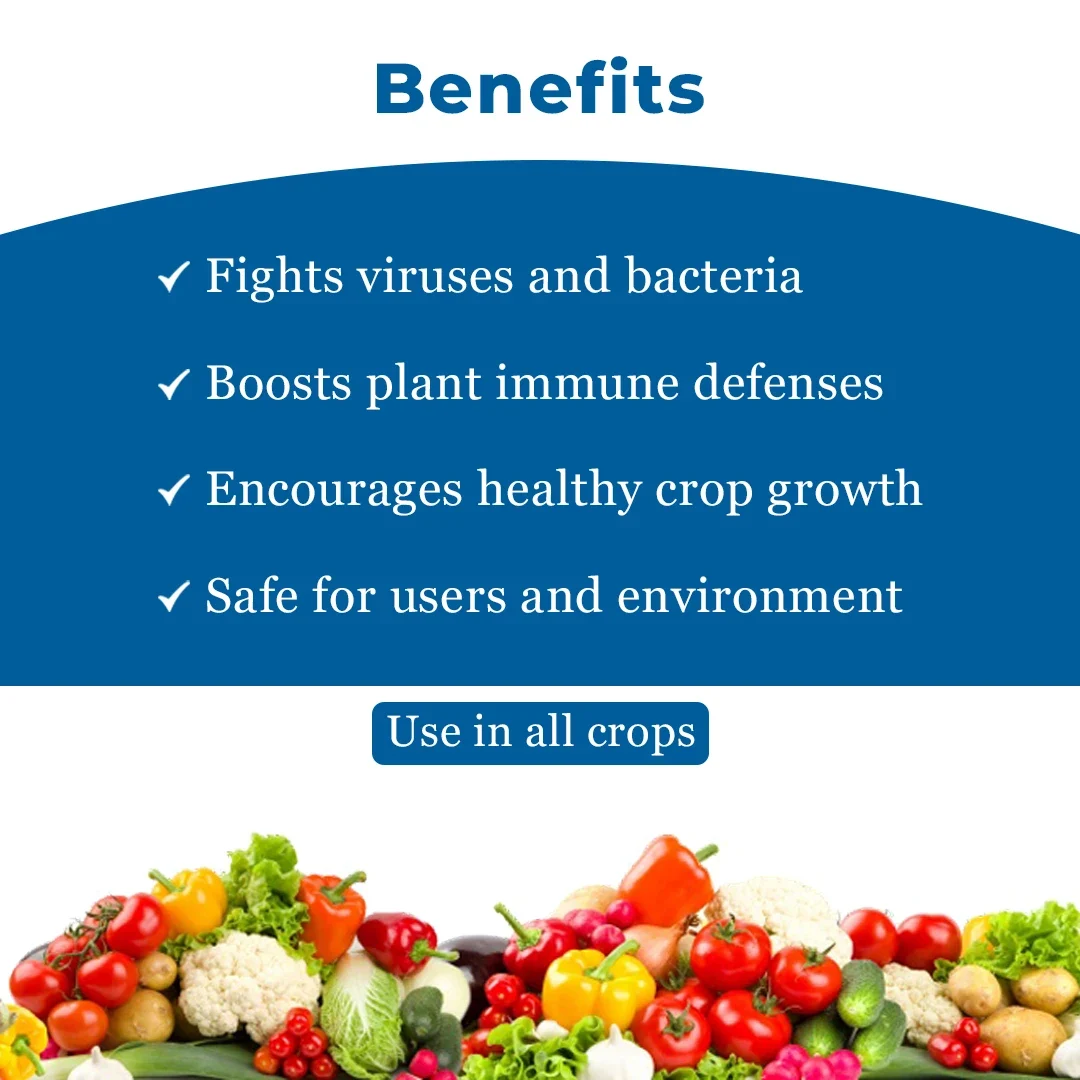 Benefits

✓ Fights viruses and bacteria

✓ Boosts plant immune defenses

✓ Encourages healthy crop growth

✓ Safe for users and environment

Use in all crops